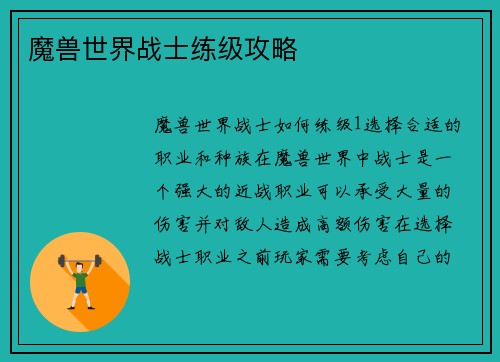 魔兽世界战士练级攻略

魔兽世界战士如何练级1选择合适的职业和种族在魔兽世界中战士是一个强大的近战职业可以承受大量的伤害并对敌人造成高额伤害在选择战士职业之前玩家需要考虑自己的